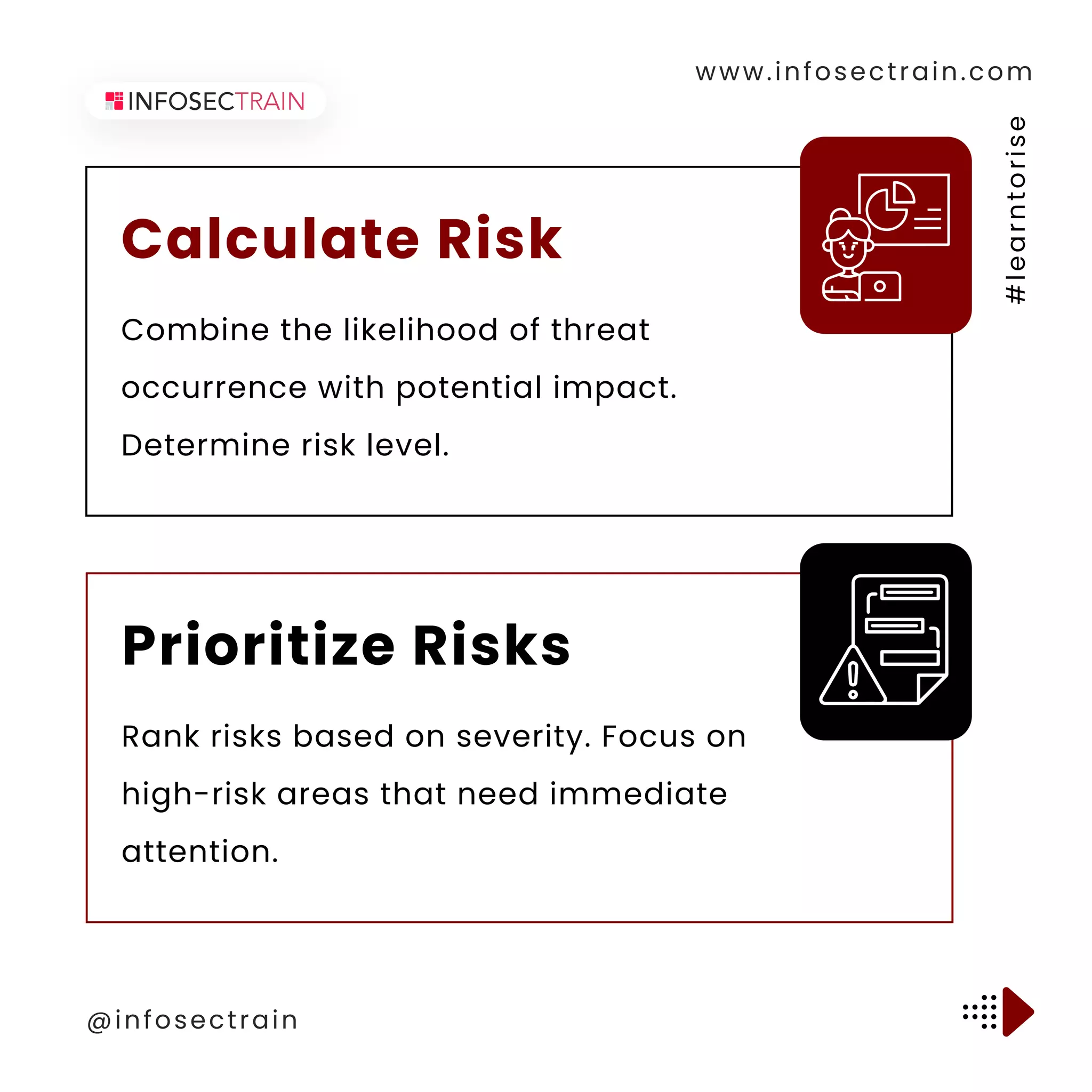 www.infosectrain.com

INFOSECTRAIN

#learntorise

Calculate Risk

Combine the likelihood of threat occurrence with potential impact. Determine risk level.

Prioritize Risks

Rank risks based on severity. Focus on high-risk areas that need immediate attention.

@infosectrain